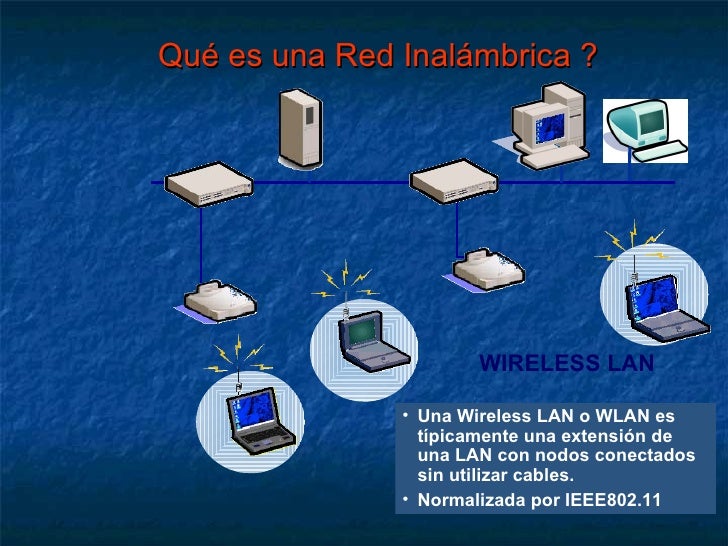 Qué es una Red Inalámbrica ?

WIRELESS LAN

• Una Wireless LAN o WLAN es típicamente una extensión de una LAN con nodos conectados sin utilizar cables.
• Normalizada por IEEE802.11